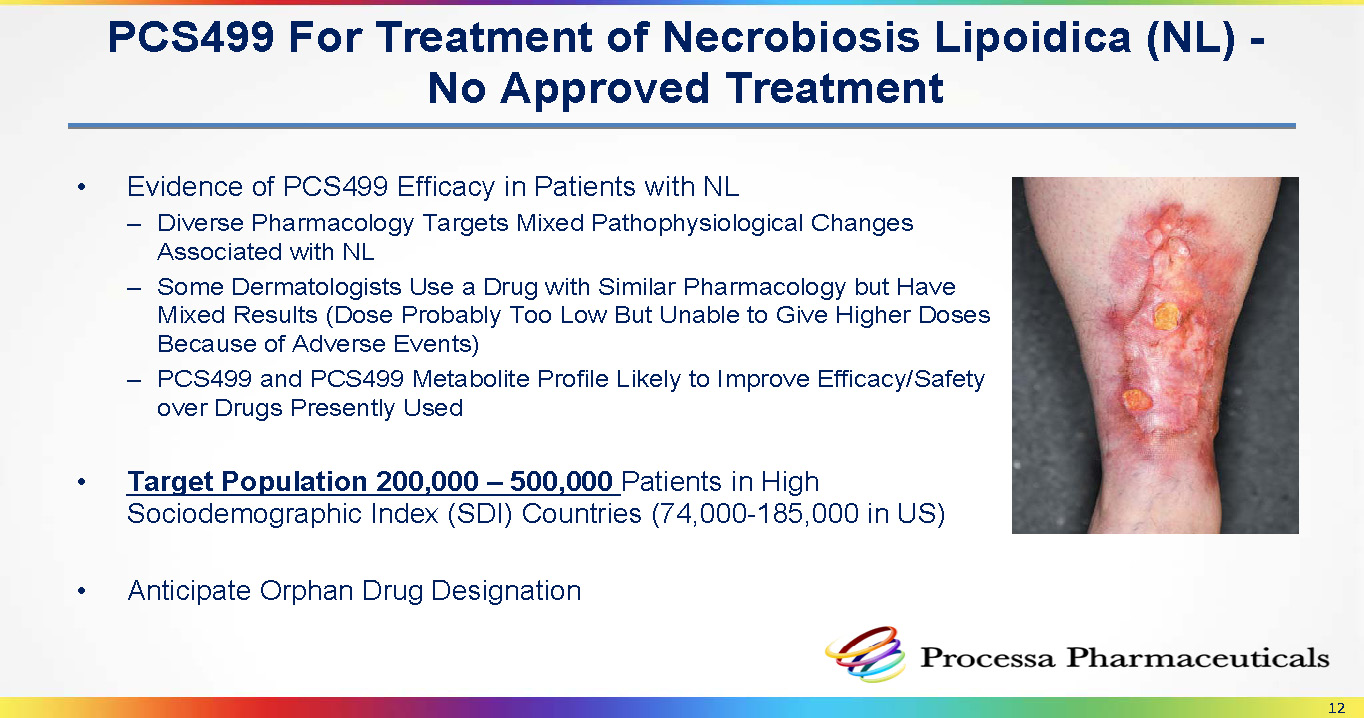 PCS499 For Treatment of Necrobiosis Lipoidica (NL) - No Approved Treatment

• Evidence of PCS499 Efficacy in Patients with NL
– Diverse Pharmacology Targets Mixed Pathophysiological Changes Associated with NL
– Some Dermatologists Use a Drug with Similar Pharmacology but Have Mixed Results (Dose Probably Too Low But Unable to Give Higher Doses Because of Adverse Events)
– PCS499 and PCS499 Metabolite Profile Likely to Improve Efficacy/Safety over Drugs Presently Used

• Target Population 200,000 – 500,000 Patients in High Sociodemographic Index (SDI) Countries (74,000-185,000 in US)

• Anticipate Orphan Drug Designation

Processa Pharmaceuticals

12